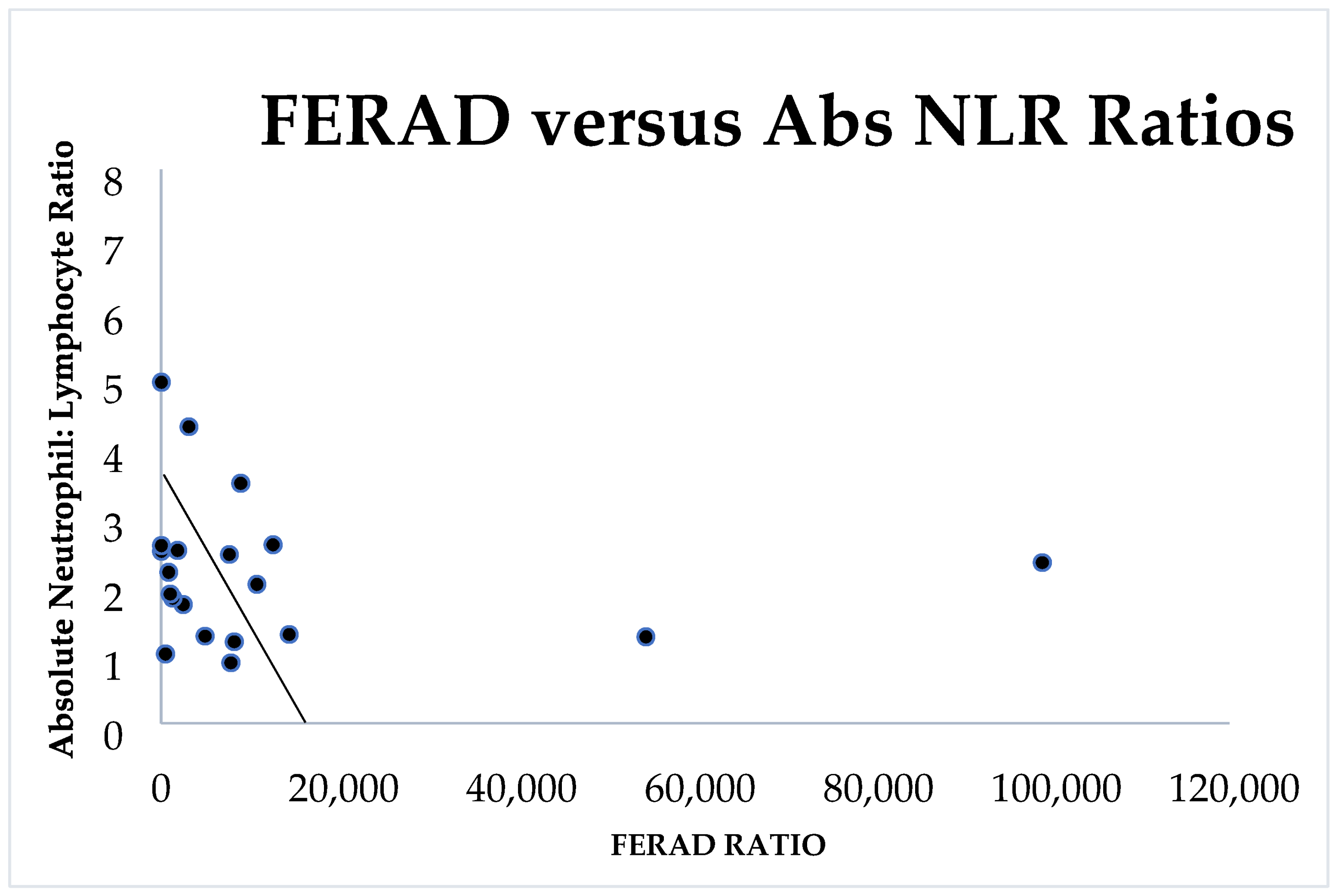 FERAD versus Abs NLR Ratios

Absolute Neutrophil: Lymphocyte Ratio

8
7
6
5
4
3
2
1
0

0
20,000
40,000
60,000
80,000
100,000
120,000

FERAD RATIO